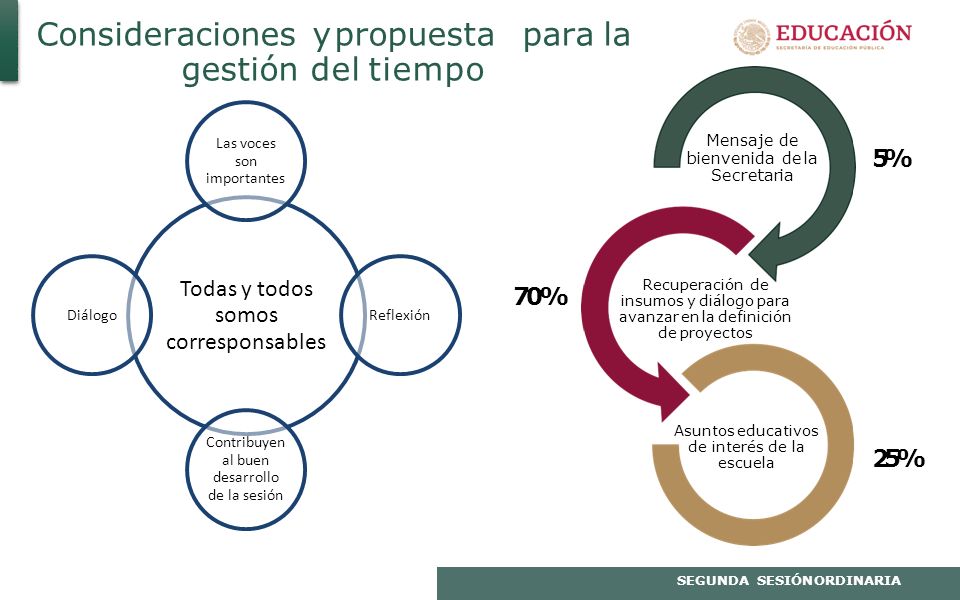 Consideraciones y propuesta para la gestión del tiempo

EDUCACIÓN
SECRETARÍA DE EDUCACIÓN PÚBLICA

Las voces son importantes

Diálogo

Todas y todos somos corresponsables

Reflexión

Contribuyen al buen desarrollo de la sesión

Mensaje de bienvenida de la Secretaria

5%

70%

Recuperación de insumos y diálogo para avanzar en la definición de proyectos

Asuntos educativos de interés de la escuela

25%

SEGUNDA SESIÓN ORDINARIA